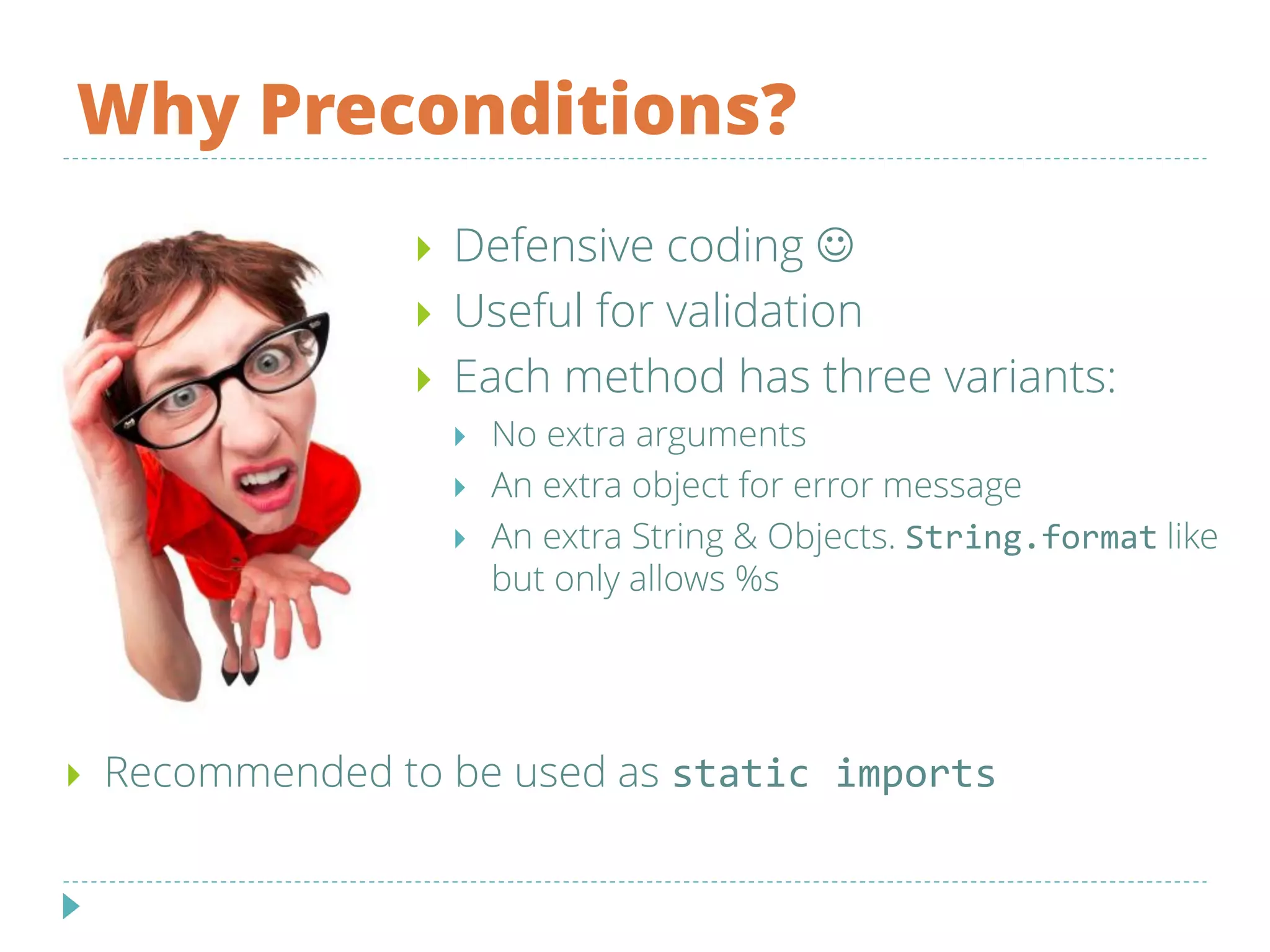 Why Preconditions?

Defensive coding ☺

Useful for validation

Each method has three variants:

No extra arguments

An extra object for error message

An extra String & Objects. String.format like but only allows %s

Recommended to be used as static imports